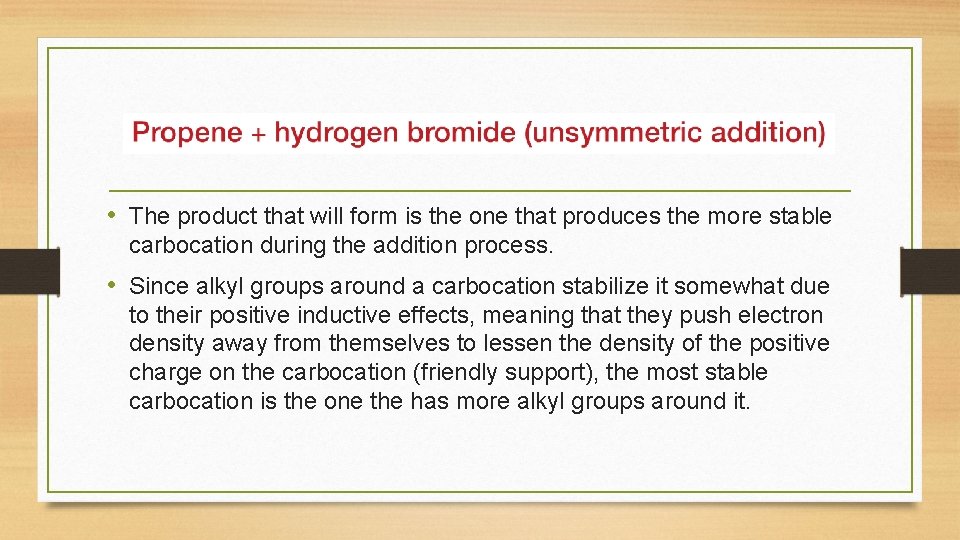 Propene + hydrogen bromide (unsymmetric addition)

• The product that will form is the one that produces the more stable carbocation during the addition process.

• Since alkyl groups around a carbocation stabilize it somewhat due to their positive inductive effects, meaning that they push electron density away from themselves to lessen the density of the positive charge on the carbocation (friendly support), the most stable carbocation is the one the has more alkyl groups around it.